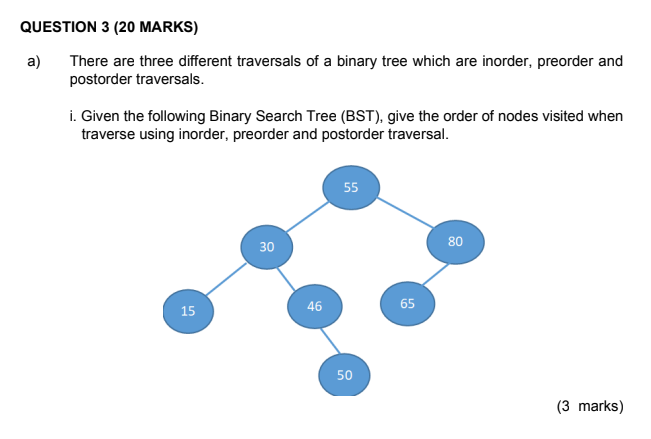 QUESTION 3 (20 MARKS)

a) There are three different traversals of a binary tree which are inorder, preorder and postorder traversals.

i. Given the following Binary Search Tree (BST), give the order of nodes visited when traverse using inorder, preorder and postorder traversal.

55

30

80

15

46

65

50

(3 marks)